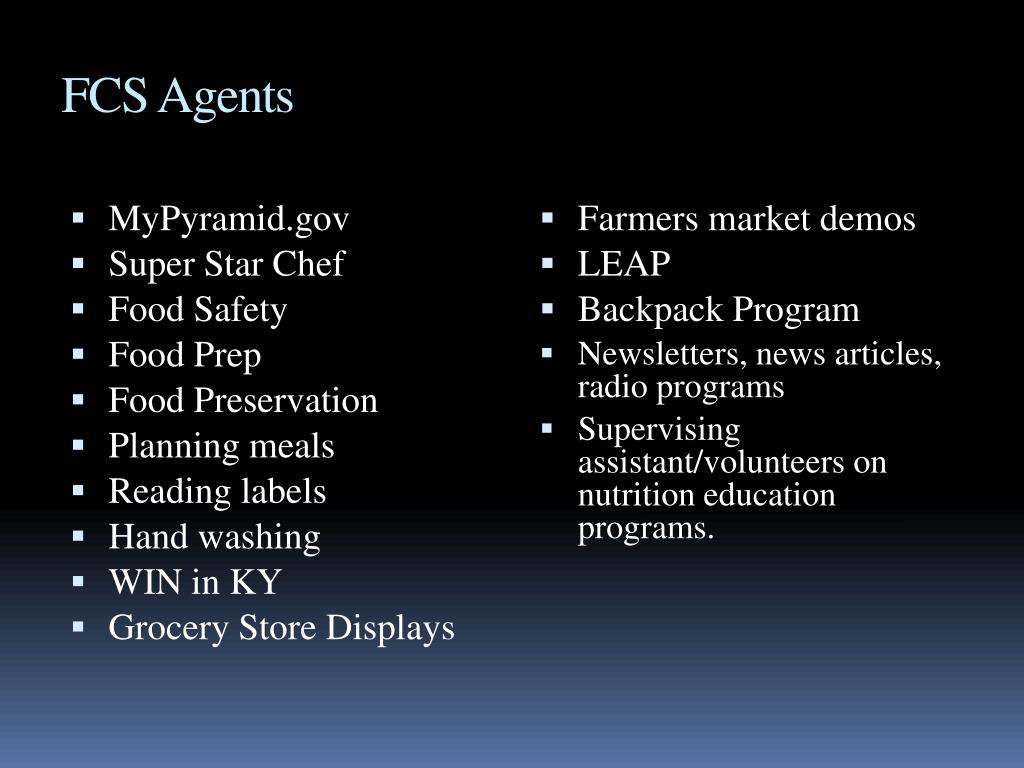 FCS Agents

- MyPyramid.gov
- Super Star Chef
- Food Safety
- Food Prep
- Food Preservation
- Planning meals
- Reading labels
- Hand washing
- WIN in KY
- Grocery Store Displays

- Farmers market demos
- LEAP
- Backpack Program
- Newsletters, news articles, radio programs
- Supervising assistant/volunteers on nutrition education programs.